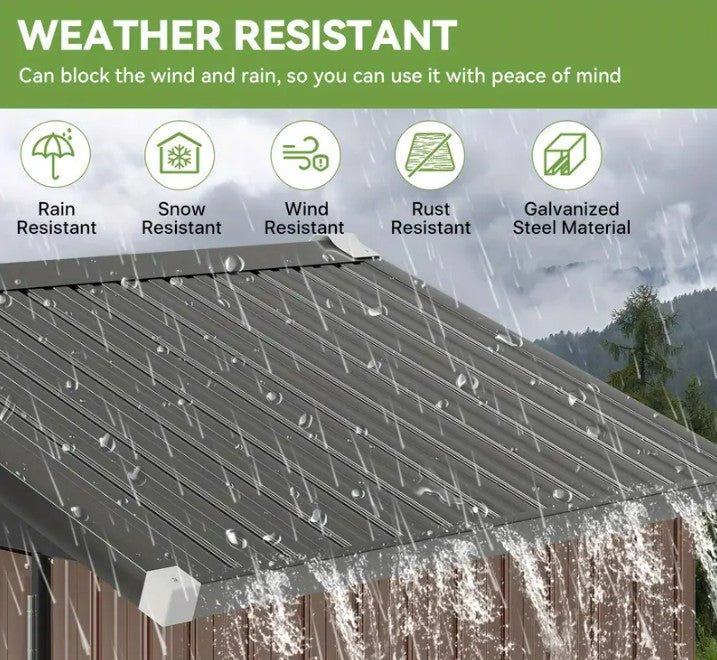 WEATHER RESISTANT

Can block the wind and rain, so you can use it with peace of mind

Rain Resistant

Snow Resistant

Wind Resistant

Rust Resistant

Galvanized Steel Material